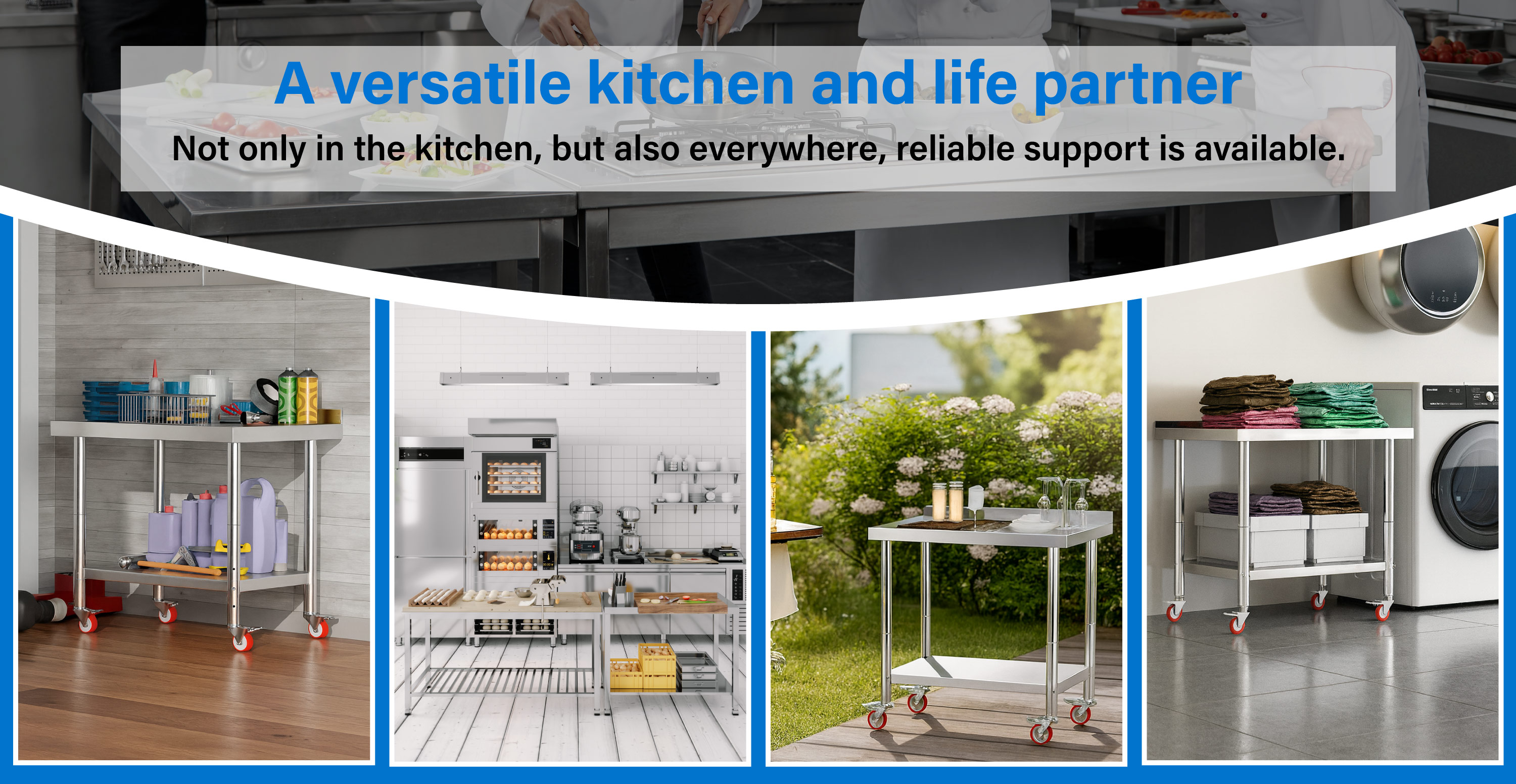 A versatile kitchen and life partner

Not only in the kitchen, but also everywhere, reliable support is available.